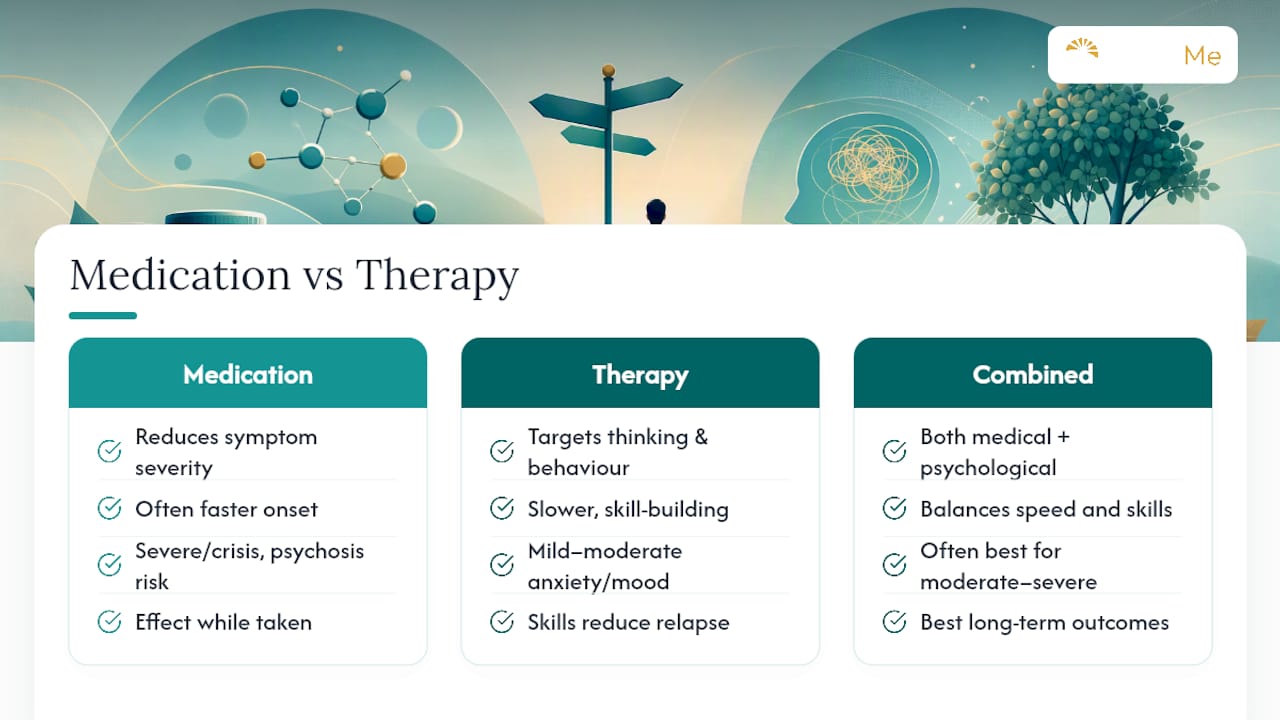 Me

Medication vs Therapy

Medication
Reduces symptom severity
Often faster onset
Severe/crisis, psychosis risk
Effect while taken

Therapy
Targets thinking & behaviour
Slower, skill-building
Mild–moderate anxiety/mood
Skills reduce relapse

Combined
Both medical + psychological
Balances speed and skills
Often best for moderate–severe
Best long-term outcomes